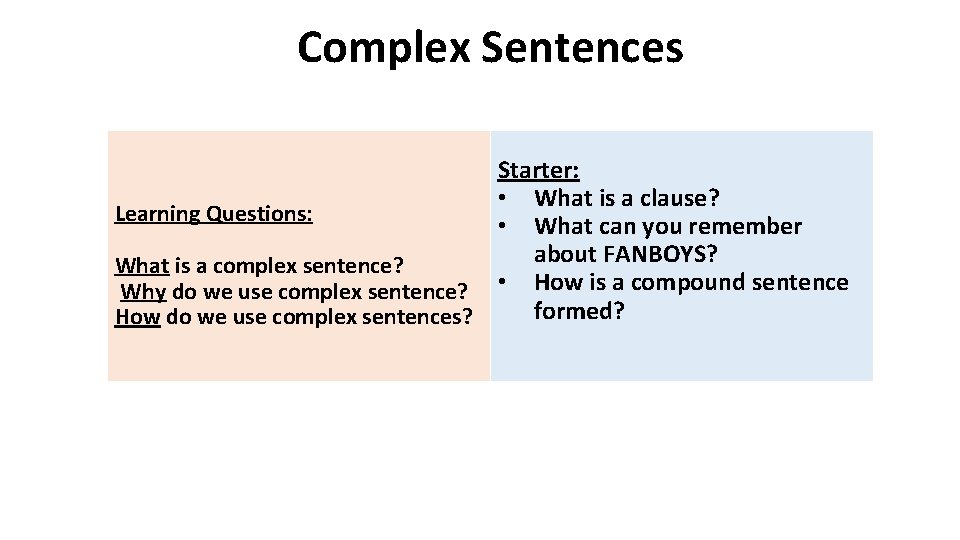 Complex Sentences

Learning Questions:

What is a complex sentence?
Why do we use complex sentence?
How do we use complex sentences?

Starter:
• What is a clause?
• What can you remember about FANBOYS?
• How is a compound sentence formed?